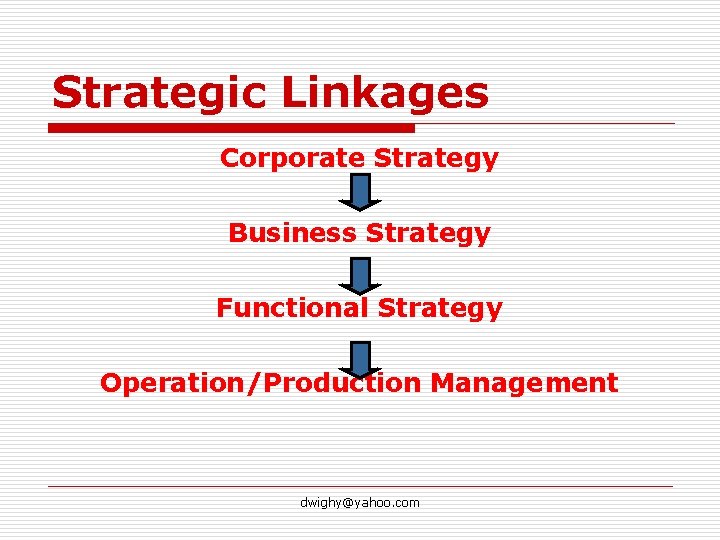 Strategic Linkages

Corporate Strategy

Business Strategy

Functional Strategy

Operation/Production Management

dwighy@yahoo.com